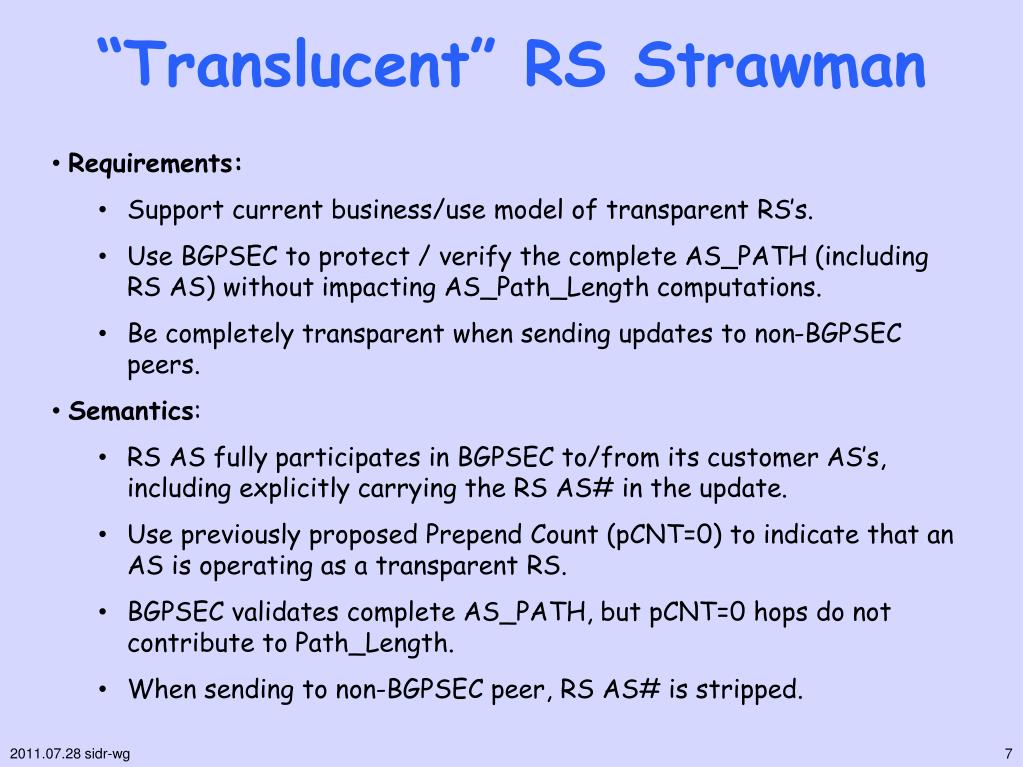 “Translucent” RS Strawman

• Requirements:

• Support current business/use model of transparent RS’s.

• Use BGPSEC to protect / verify the complete AS_PATH (including RS AS) without impacting AS_Path_Length computations.

• Be completely transparent when sending updates to non-BGPSEC peers.

• Semantics:

• RS AS fully participates in BGPSEC to/from its customer AS’s, including explicitly carrying the RS AS# in the update.

• Use previously proposed Prepend Count (pCNT=0) to indicate that an AS is operating as a transparent RS.

• BGPSEC validates complete AS_PATH, but pCNT=0 hops do not contribute to Path_Length.

• When sending to non-BGPSEC peer, RS AS# is stripped.

2011.07.28 sidr-wg

7